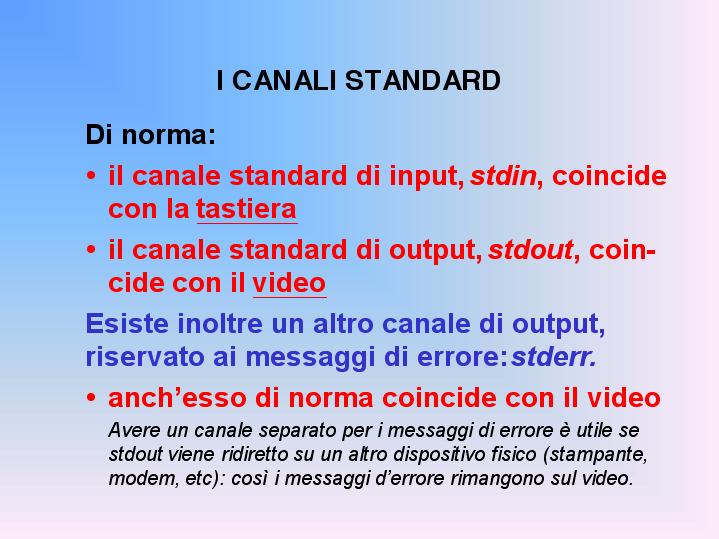 I CANALI STANDARD

Di norma:

• il canale standard di input, stdin, coincide con la tastiera

• il canale standard di output, stdout, coincide con il video

Esiste inoltre un altro canale di output, riservato ai messaggi di errore: stderr.

• anch’esso di norma coincide con il video

Avere un canale separato per i messaggi di errore è utile se stdout viene ridiretto su un altro dispositivo fisico (stampante, modem, etc): così i messaggi d’errore rimangono sul video.